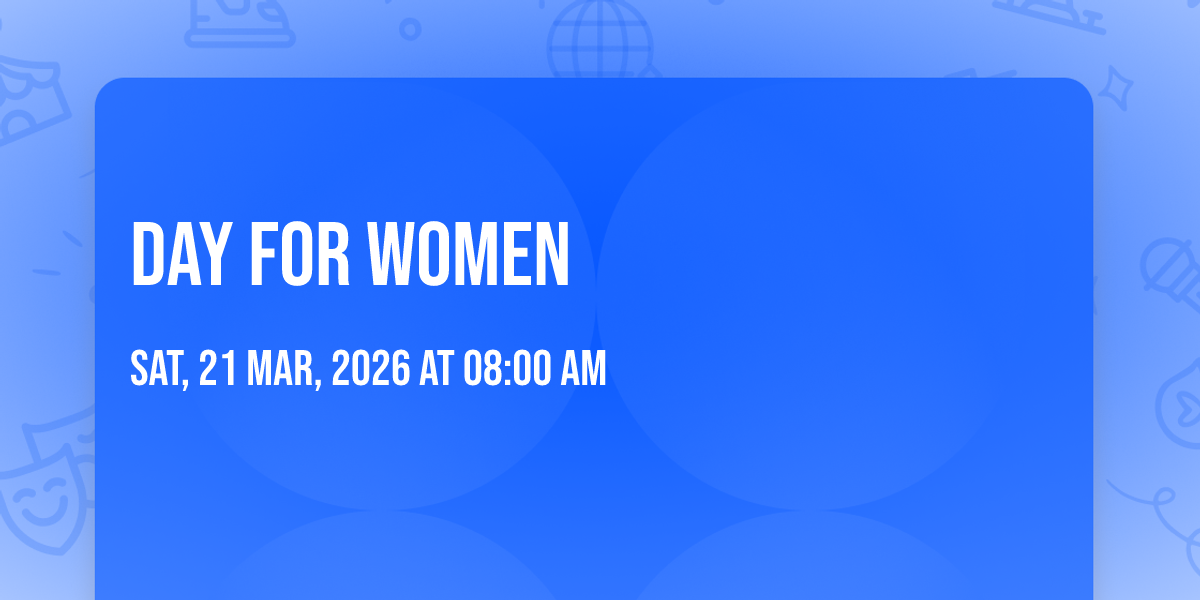 DAY FOR WOMEN

SAT, 21 MAR, 2026 AT 08:00 AM